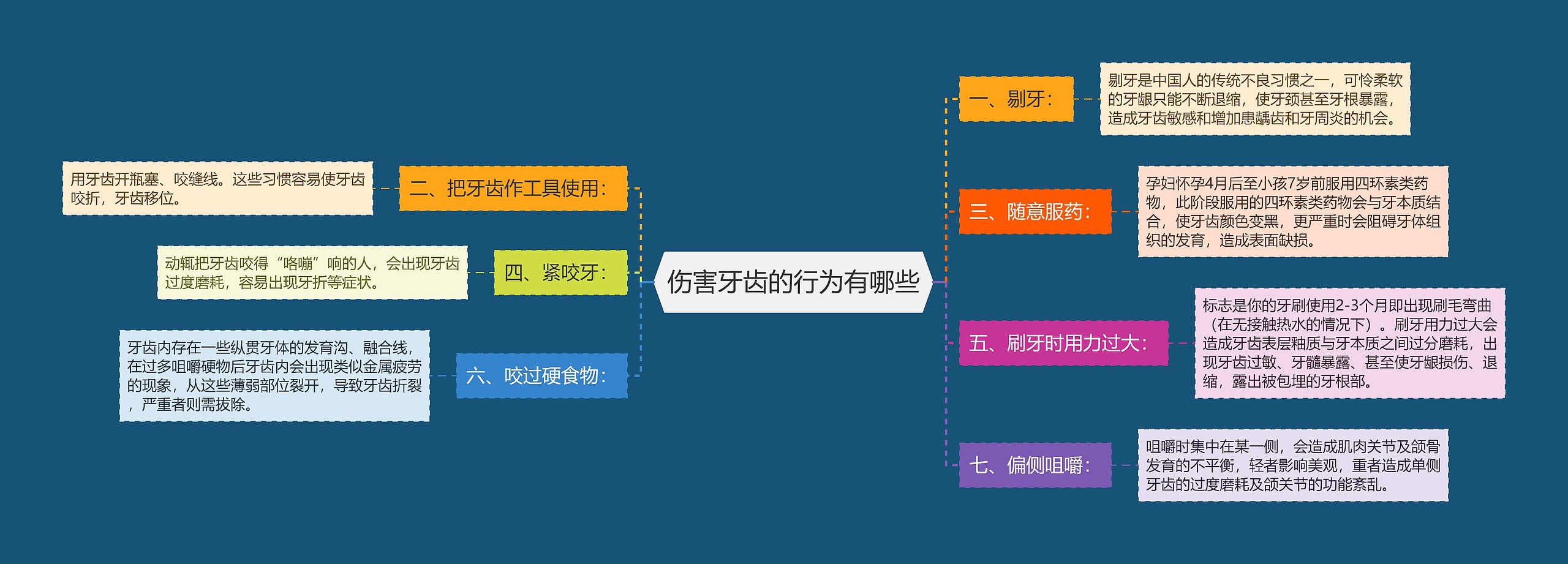 伤害牙齿的行为有哪些

一、剔牙：

剔牙是中国人的传统不良习惯之一，可怜柔软的牙龈只能不断退缩，使牙颈甚至牙根暴露，造成牙齿敏感和增加患龋齿和牙周炎的机会。

二、把牙齿作工具使用：

用牙齿开瓶塞、咬缝线。这些习惯容易使牙齿咬折，牙齿移位。

三、随意服药：

孕妇怀孕4月后至小孩7岁前服用四环素类药物，此阶段服用的四环素类药物会与牙本质结合，使牙齿颜色变黑，更严重时会阻碍牙体组织的发育，造成表面缺损。

四、紧咬牙：

动辄把牙齿咬得“咯嘣”响的人，会出现牙齿过度磨耗，容易出现牙折等症状。

五、刷牙时用力过大：

标志是你的牙刷使用2-3个月即出现刷毛弯曲（在无接触热水的情况下）。刷牙用力过大会造成牙齿表层釉质与牙本质之间过分磨耗，出现牙齿过敏、牙髓暴露、甚至使牙龈损伤、退缩，露出被包埋的牙根部。

六、咬过硬食物：

牙齿内存在一些纵贯牙体的发育沟、融合线，在过多咀嚼硬物后牙齿内会出现类似金属疲劳的现象，从这些薄弱部位裂开，导致牙齿折裂，严重者则需拔除。

七、偏侧咀嚼：

咀嚼时集中在某一侧，会造成肌肉关节及颌骨发育的不平衡，轻者影响美观，重者造成单侧牙齿的过度磨耗及颌关节的功能紊乱。